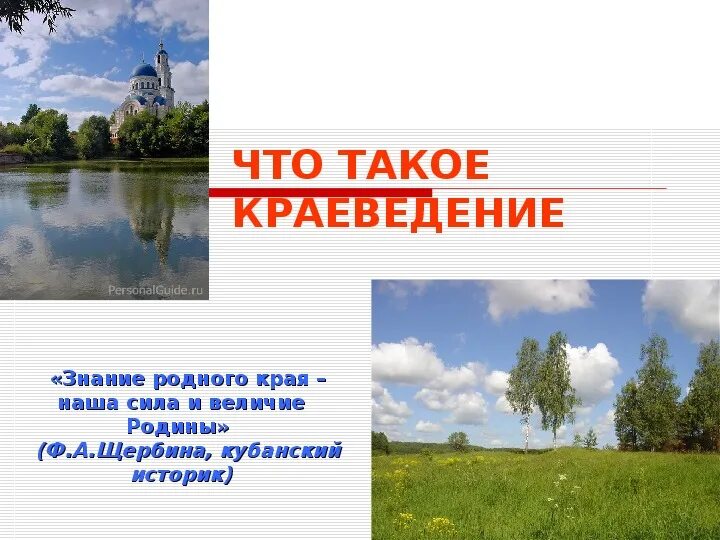 PersonalGuide.ru

ЧТО ТАКОЕ КРАЕВЕДЕНИЕ

«Знание родного края – наша сила и величие Родины»
(Ф.А.Щербина, кубанский историк)